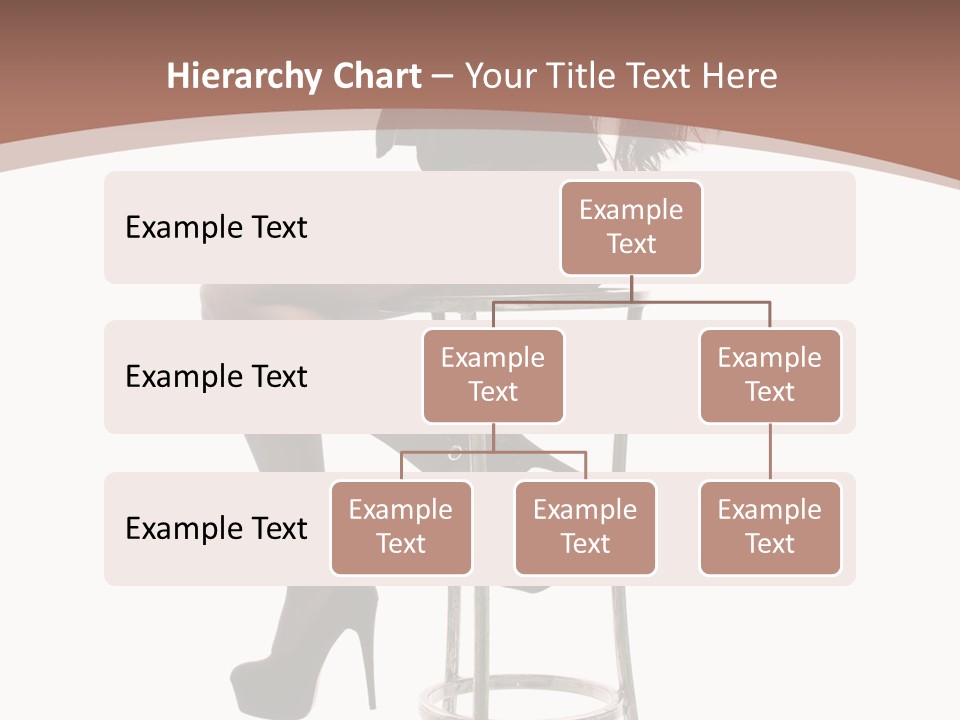 Hierarchy Chart – Your Title Text Here

Example Text

Example Text

Example Text

Example Text

Example Text

Example Text

Example Text

Example Text

Example Text